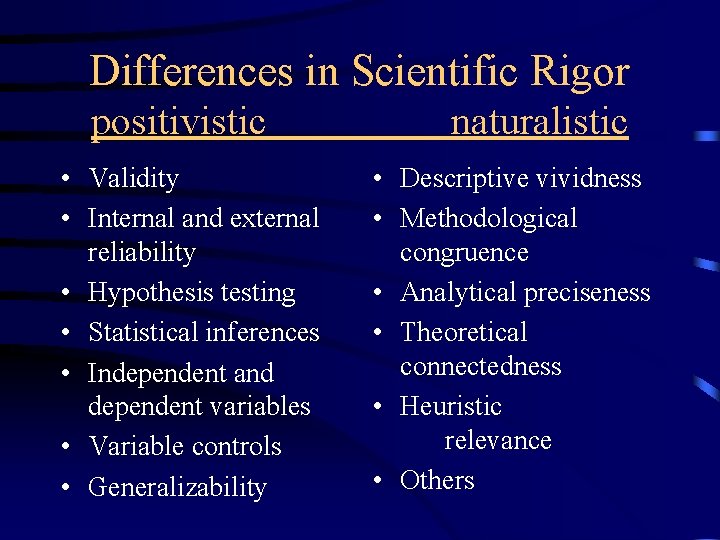 Differences in Scientific Rigor
positivistic naturalistic

• Validity
• Internal and external reliability
• Hypothesis testing
• Statistical inferences
• Independent and dependent variables
• Variable controls
• Generalizability

• Descriptive vividness
• Methodological congruence
• Analytical preciseness
• Theoretical connectedness
• Heuristic relevance
• Others